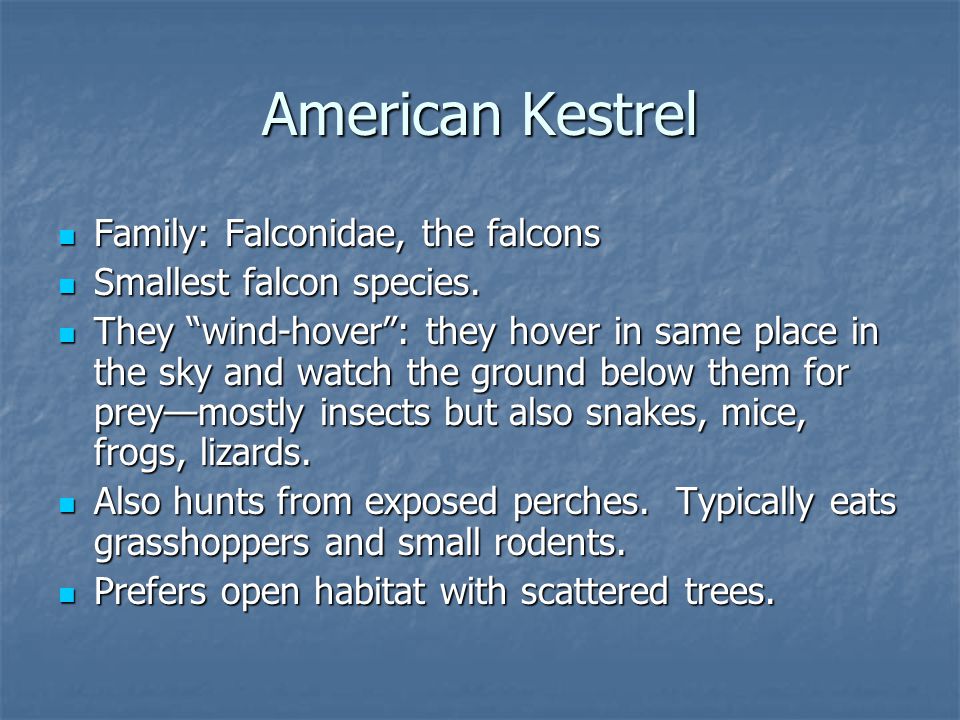 American Kestrel

- Family: Falconidae, the falcons
- Smallest falcon species.
- They “wind-hover”: they hover in same place in the sky and watch the ground below them for prey—mostly insects but also snakes, mice, frogs, lizards.
- Also hunts from exposed perches. Typically eats grasshoppers and small rodents.
- Prefers open habitat with scattered trees.